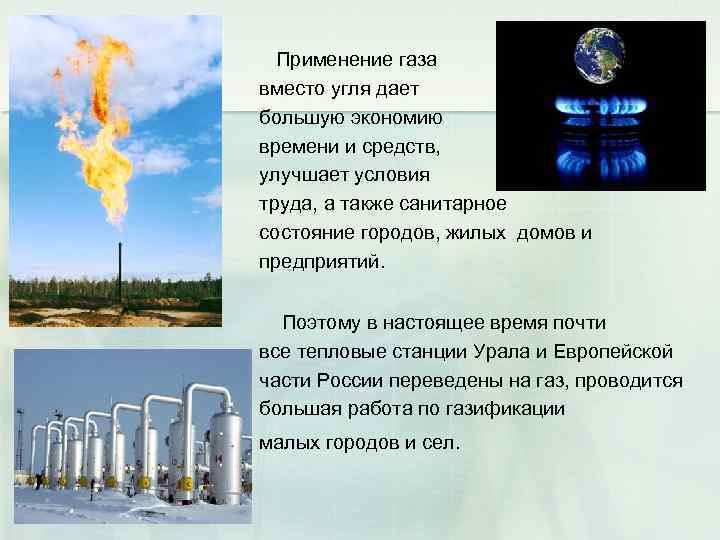 Применение газа вместо угля дает большую экономию времени и средств, улучшает условия труда, а также санитарное состояние городов, жилых домов и предприятий.

Поэтому в настоящее время почти все тепловые станции Урала и Европейской части России переведены на газ, проводится большая работа по газификации малых городов и сел.